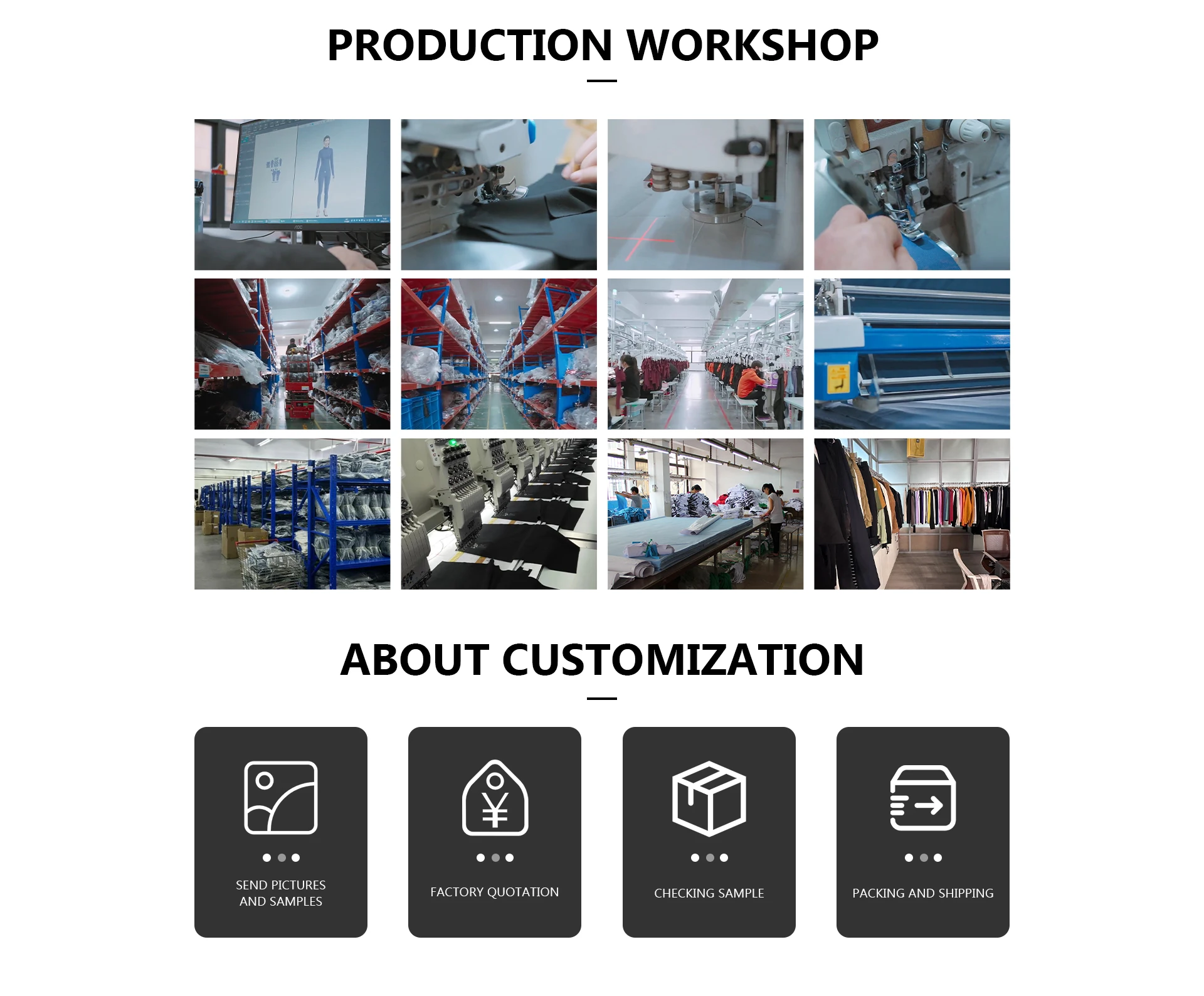 PRODUCTION WORKSHOP

ABOUT CUSTOMIZATION

SEND PICTURES AND SAMPLES

FACTORY QUOTATION

CHECKING SAMPLE

PACKING AND SHIPPING